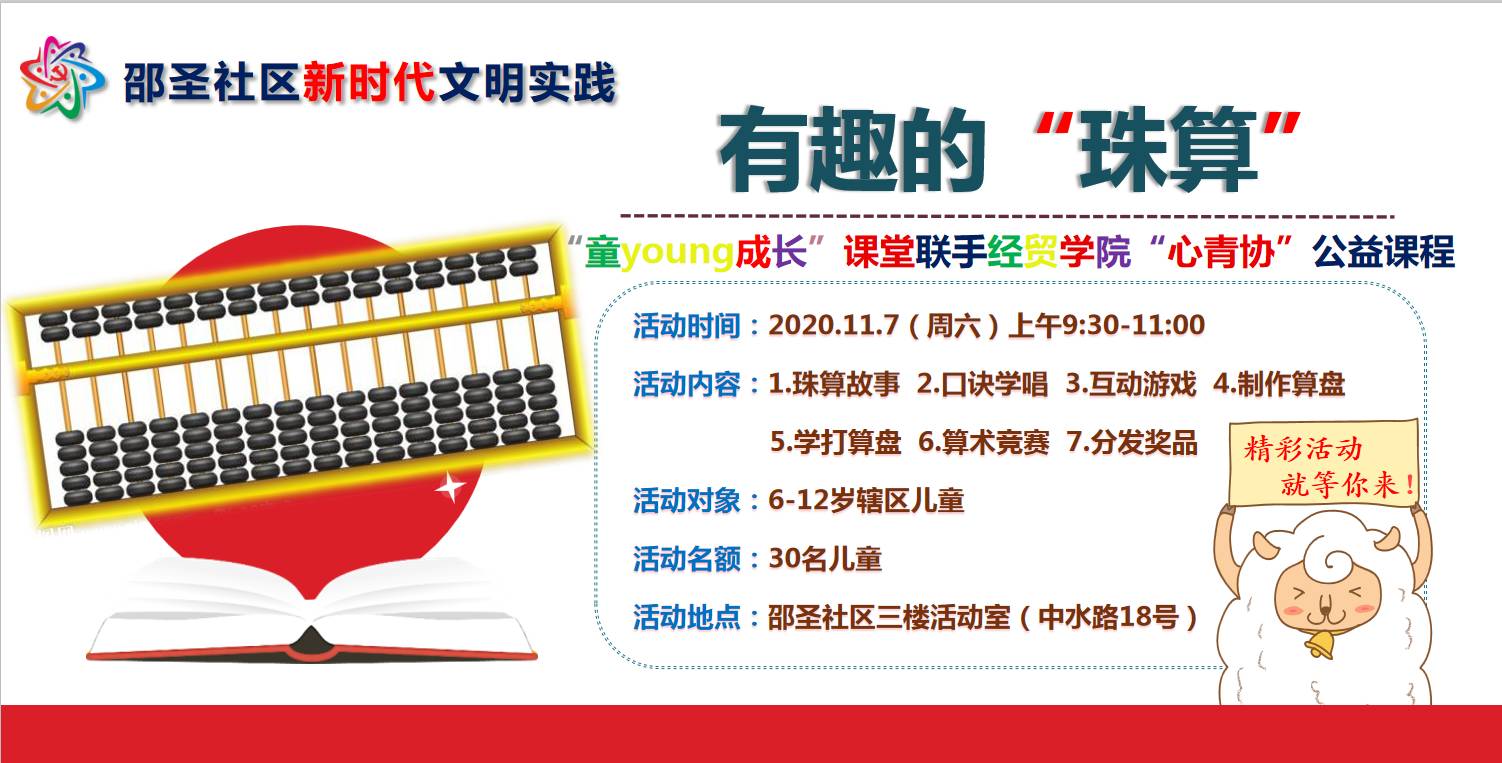 邵圣社区新时代文明实践

有趣的“珠算”

“童young成长”课堂联手经贸学院“心青协”公益课程

活动时间：2020.11.7（周六）上午9:30-11:00

活动内容：1.珠算故事 2.口诀学唱 3.互动游戏 4.制作算盘 5.学打算盘 6.算术竞赛 7.分发奖品

活动对象：6-12岁辖区儿童

活动名额：30名儿童

活动地点：邵圣社区三楼活动室（中水路18号）

精彩活动
就等你来！